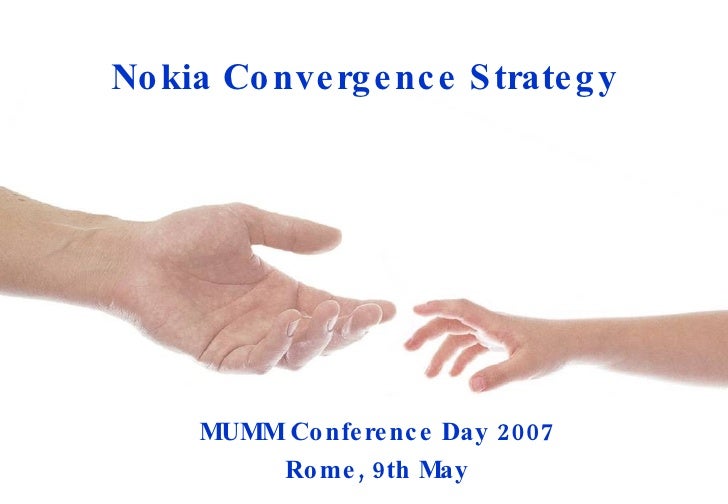 Nokia Convergence Strategy

MUMM Conference Day 2007
Rome, 9th May